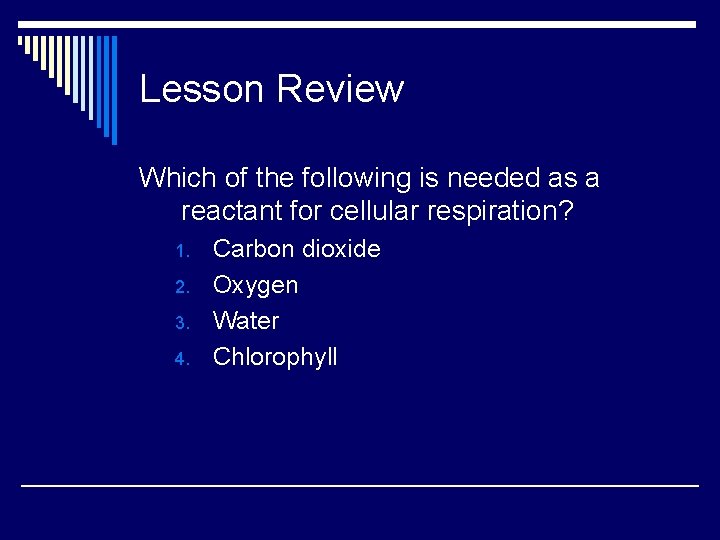 Lesson Review

Which of the following is needed as a reactant for cellular respiration?

1. Carbon dioxide
2. Oxygen
3. Water
4. Chlorophyll